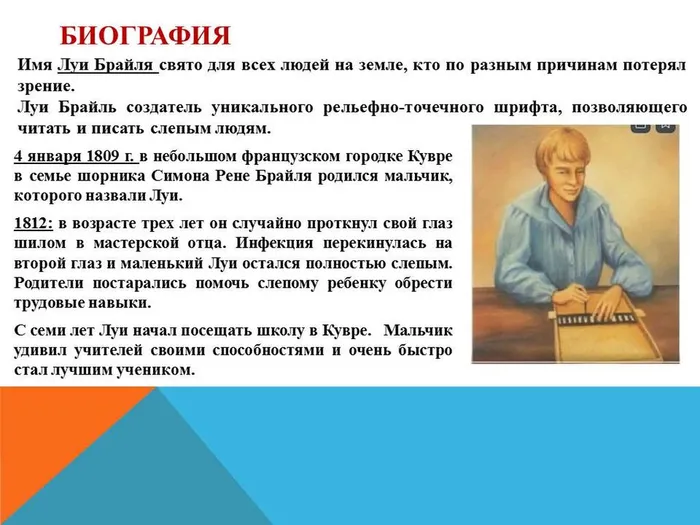 БИОГРАФИЯ

Имя Луи Брайля свято для всех людей на земле, кто по разным причинам потерял зрение.

Луи Брайль создатель уникального рельефно-точечного шрифта, позволяющего читать и писать слепым людям.

4 января 1809 г. в небольшом французском городке Кувре в семье шорника Симона Рене Брайля родился мальчик, которого назвали Луи.

1812: в возрасте трех лет он случайно проткнул свой глаз шилом в мастерской отца. Инфекция перекинулась на второй глаз и маленький Луи остался полностью слепым. Родители постарались помочь слепому ребенку обрести трудовые навыки.

С семи лет Луи начал посещать школу в Кувре. Мальчик удивил учителей своими способностями и очень быстро стал лучшим учеником.